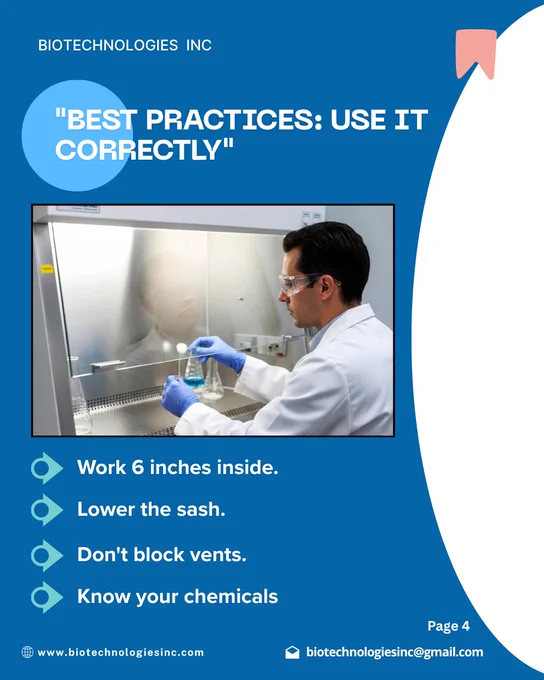 BIOTECHNOLOGIES INC

"BEST PRACTICES: USE IT CORRECTLY"

Work 6 inches inside.

Lower the sash.

Don't block vents.

Know your chemicals

Page 4

www.biotechnologiesinc.com

biotechnologiesinc@gmail.com